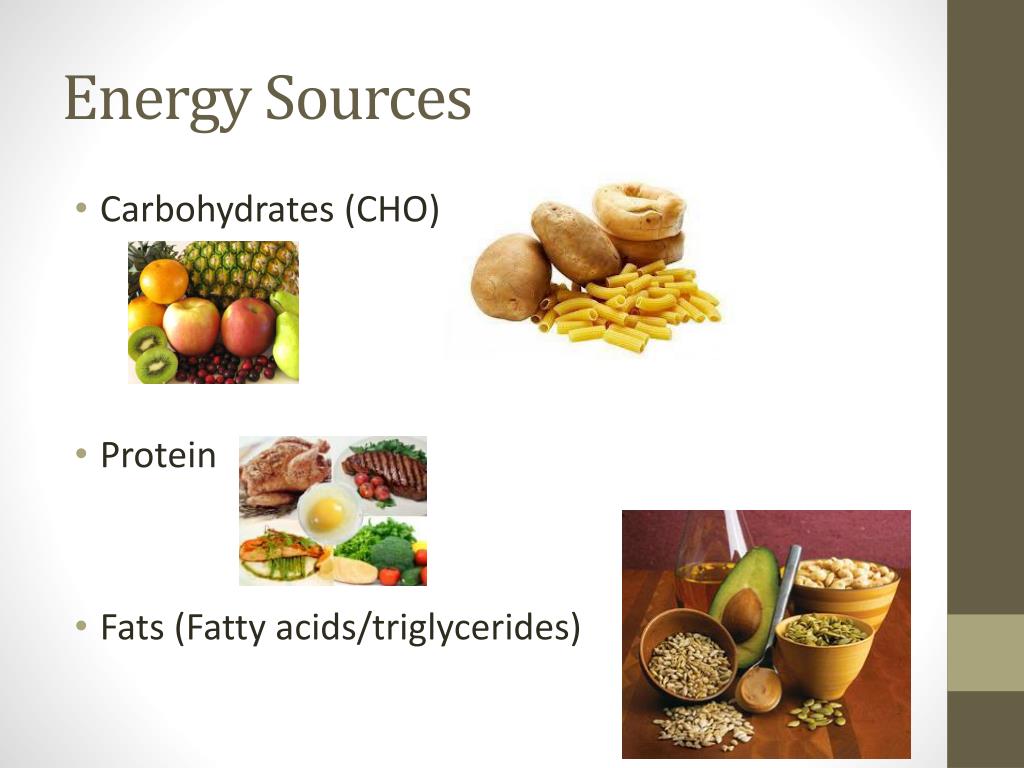 Energy Sources

• Carbohydrates (CHO)

• Protein

• Fats (Fatty acids/triglycerides)